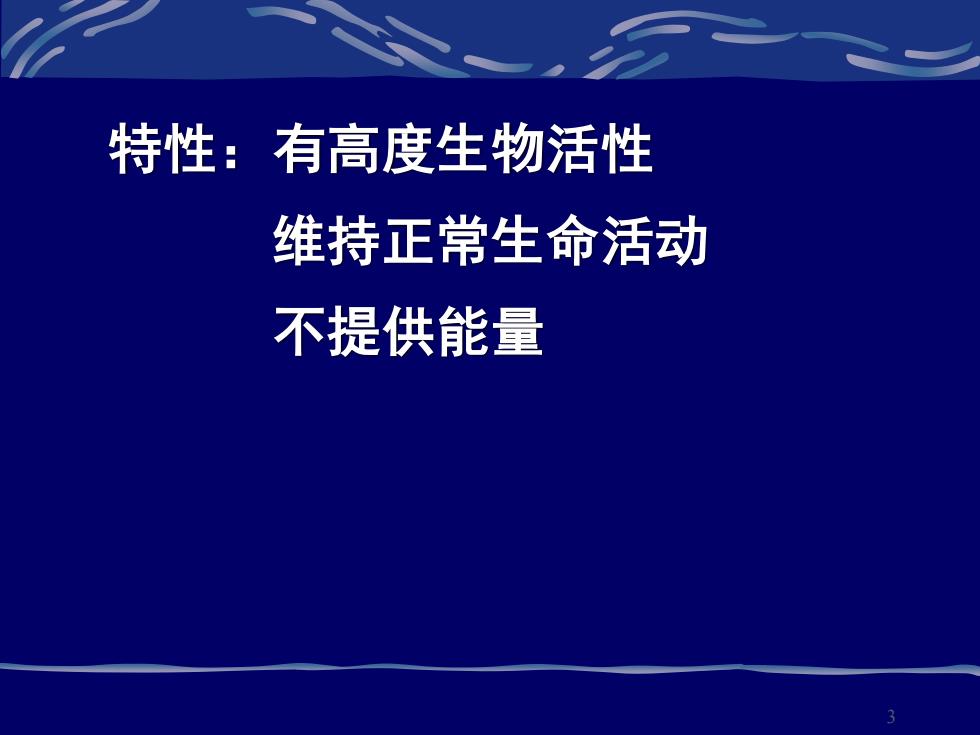 特性：有高度生物活性

维持正常生命活动

不提供能量

3